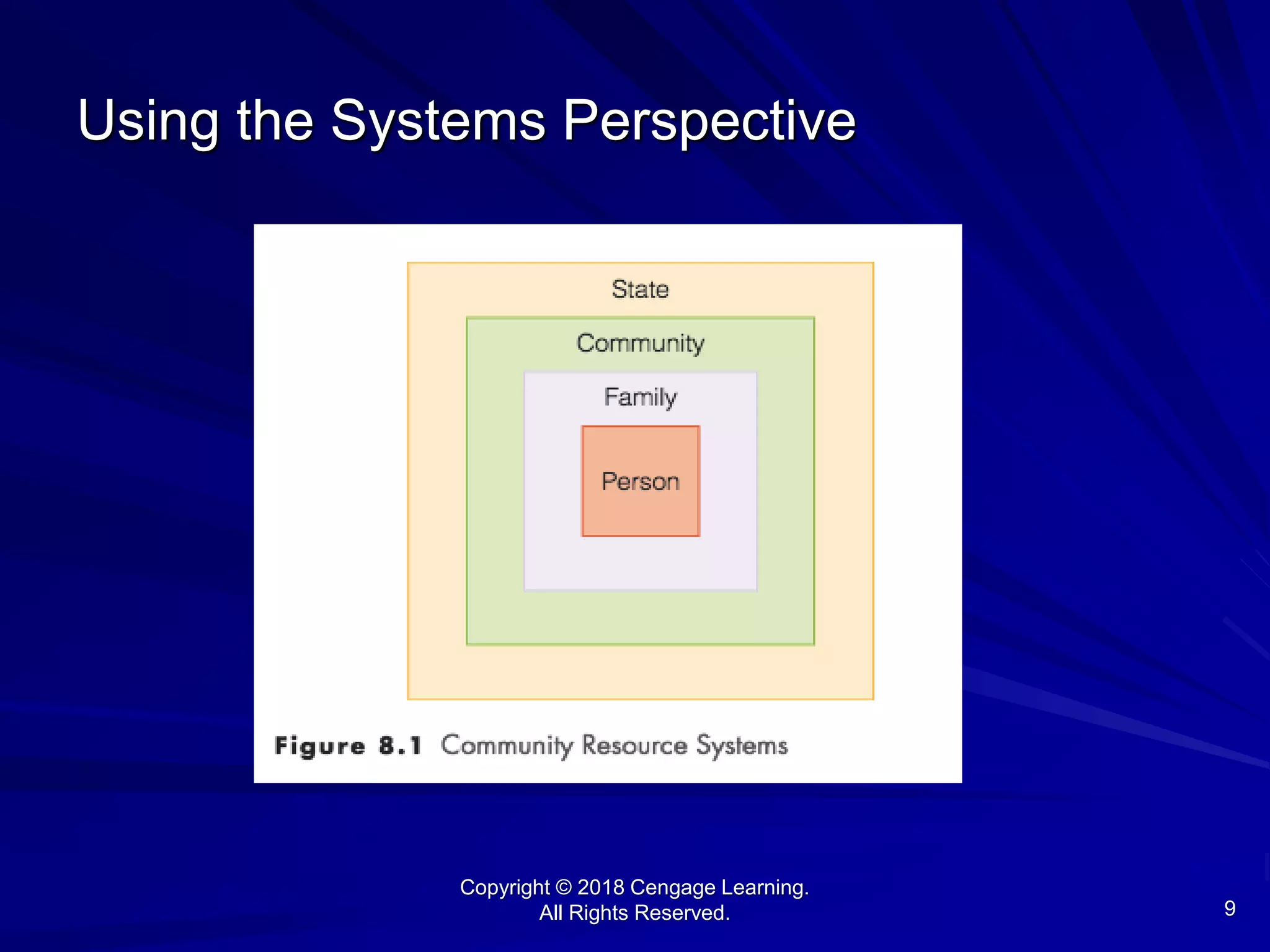 Using the Systems Perspective

State

Community

Family

Person

Figure 8.1 Community Resource Systems

Copyright © 2018 Cengage Learning.
All Rights Reserved.

9